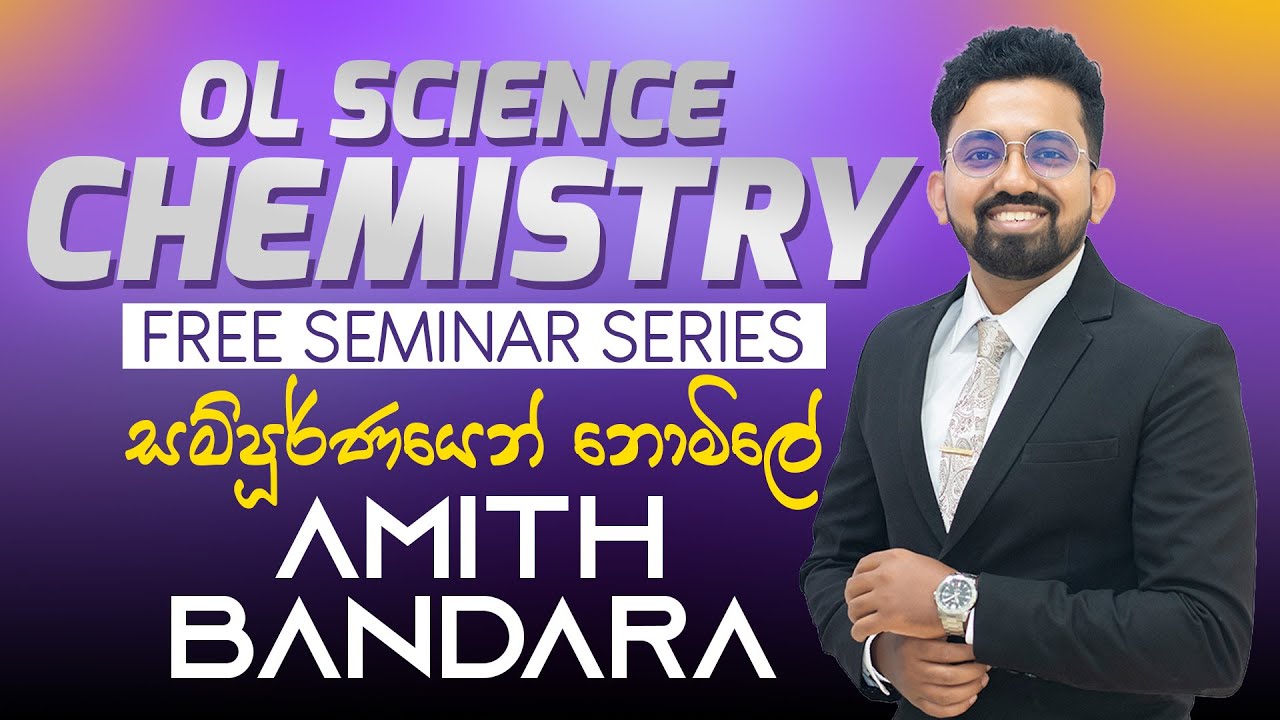 OL SCIENCE
CHEMISTRY
FREE SEMINAR SERIES
සම්පූර්ණයෙන් නොමිලේ
AMITH
BANDARA